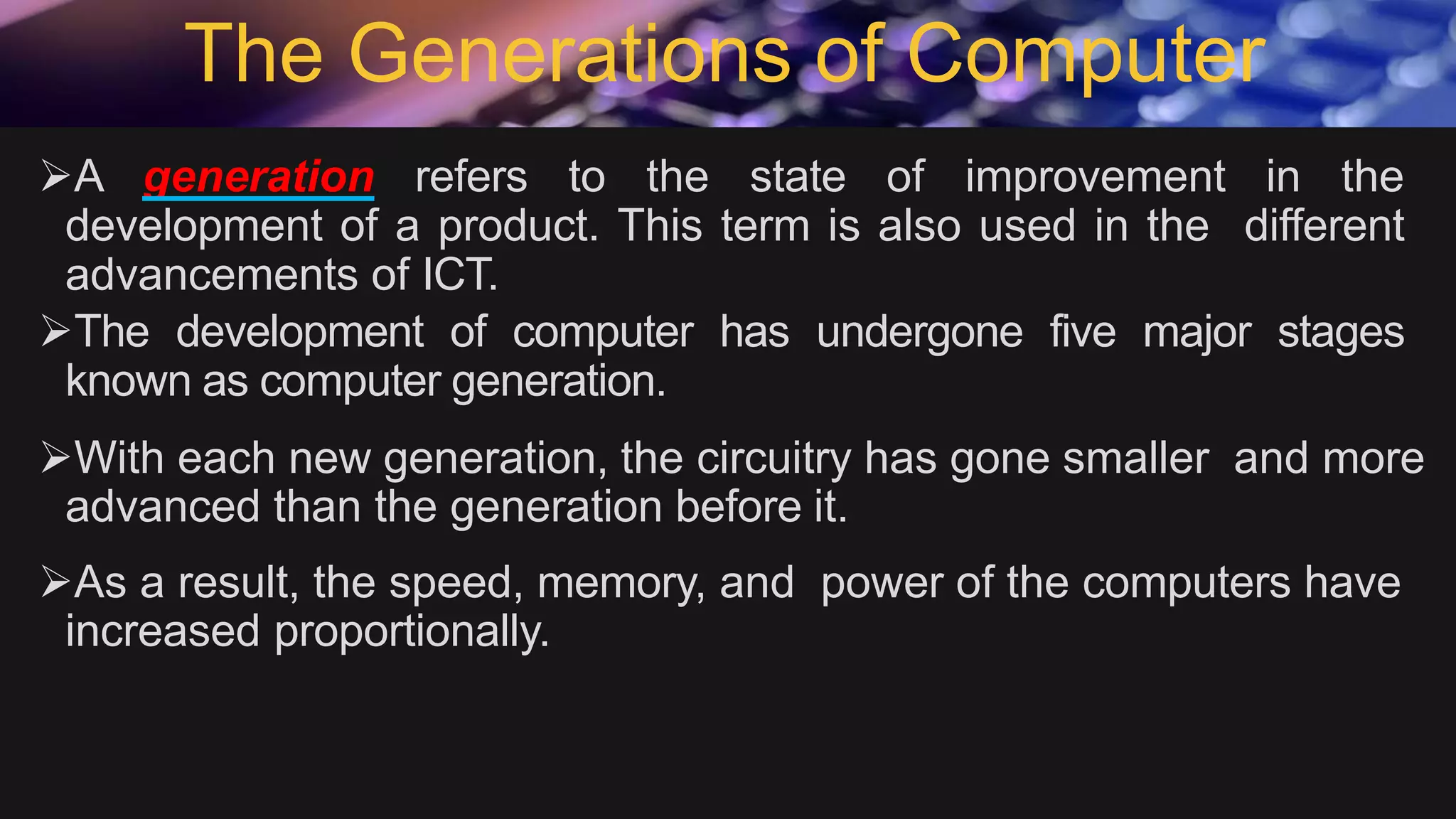 The Generations of Computer

➢A generation refers to the state of improvement in the development of a product. This term is also used in the different advancements of ICT.

➢The development of computer has undergone five major stages known as computer generation.

➢With each new generation, the circuitry has gone smaller and more advanced than the generation before it.

➢As a result, the speed, memory, and power of the computers have increased proportionally.